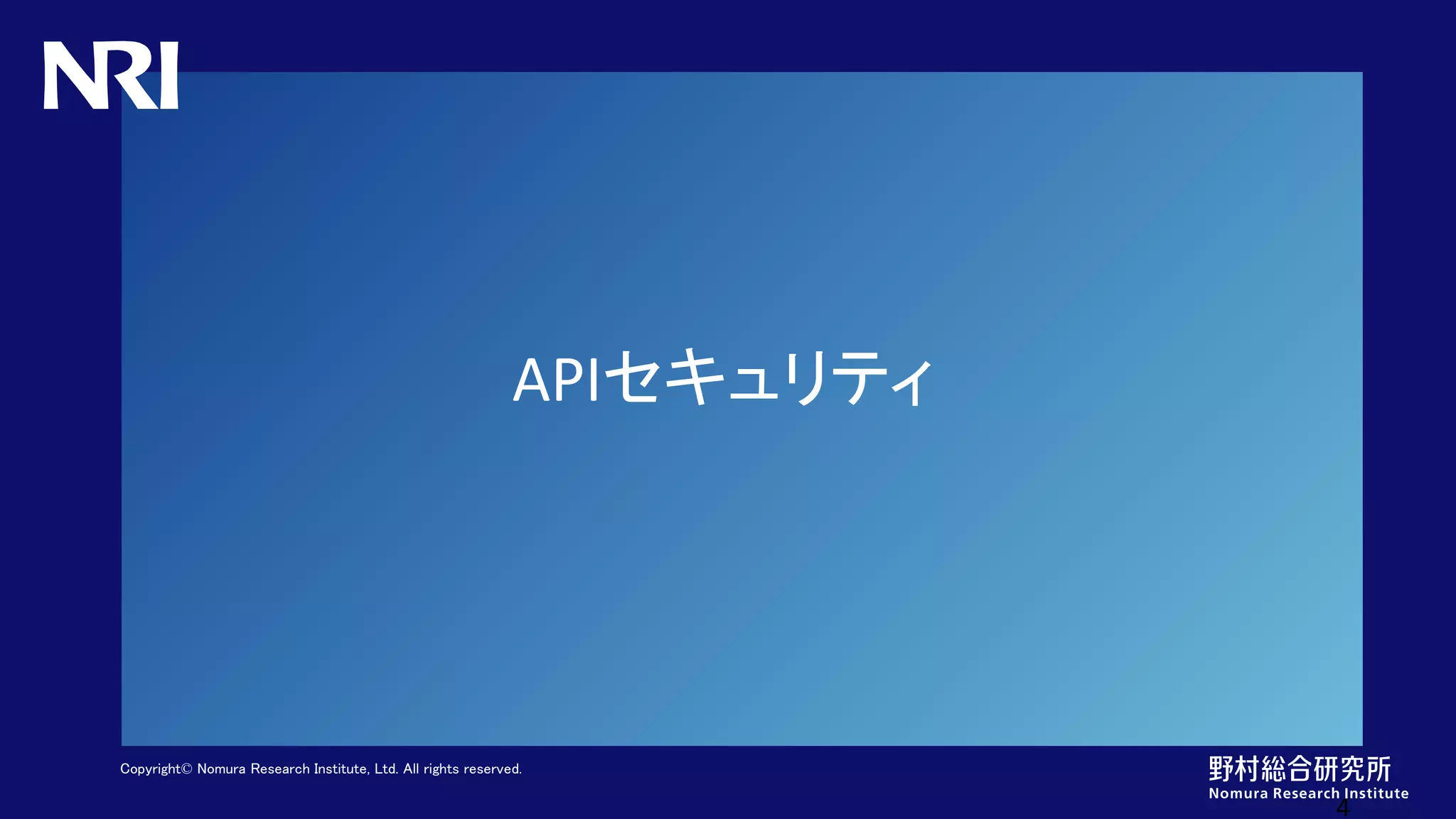 NRI

APIセキュリティ

Copyright© Nomura Research Institute, Ltd. All rights reserved.

野村総合研究所
Nomura Research Institute

4